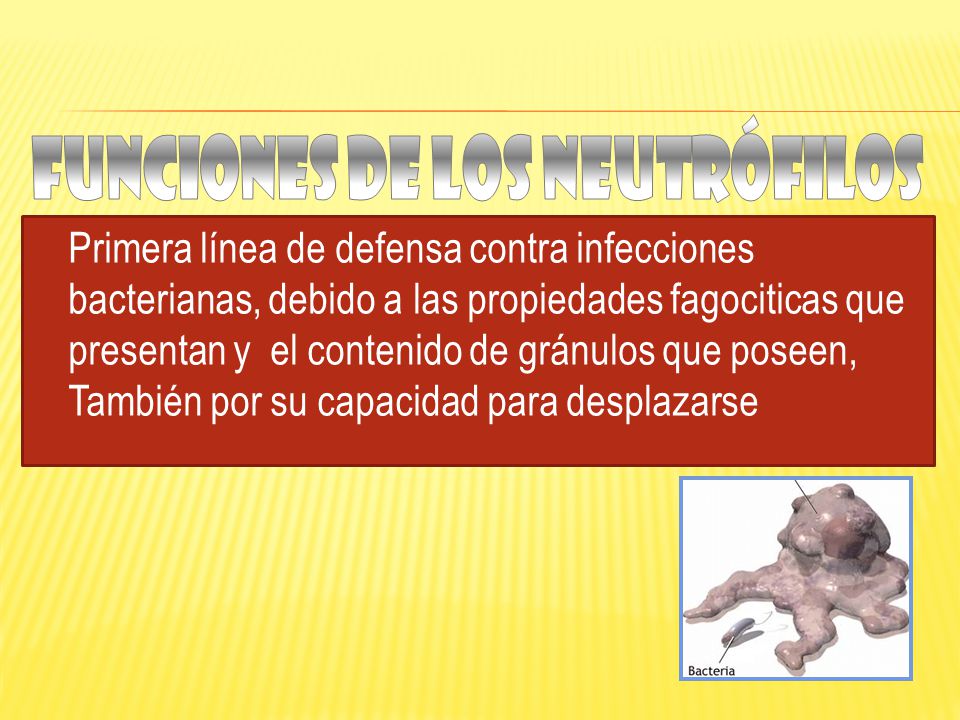 FUNCIONES DE LOS NEUTRÓFILOS

Primera línea de defensa contra infecciones bacterianas, debido a las propiedades fagociticas que presentan y el contenido de gránulos que poseen, También por su capacidad para desplazarse

Bacteria